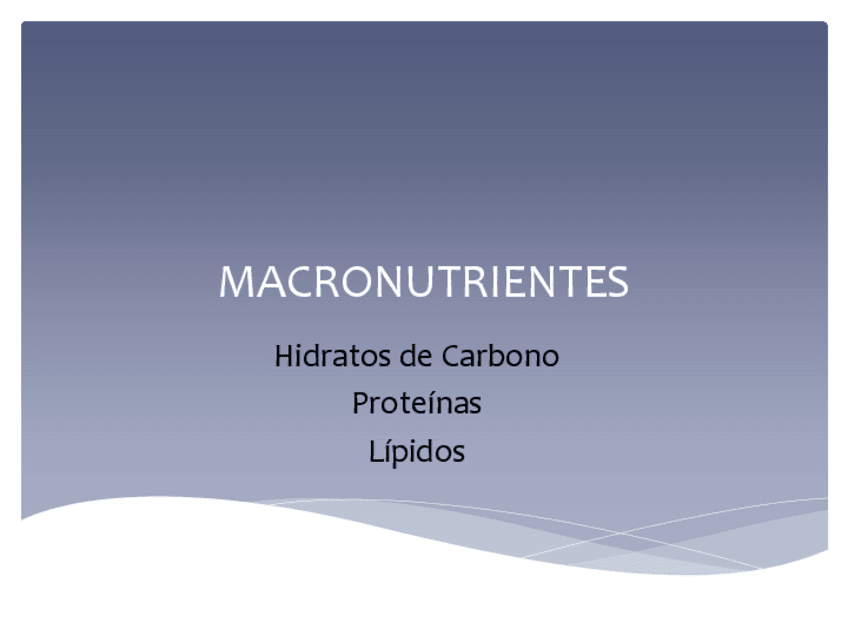 MACRONUTRIENTES

Hidratos de Carbono
Proteínas
Lípidos